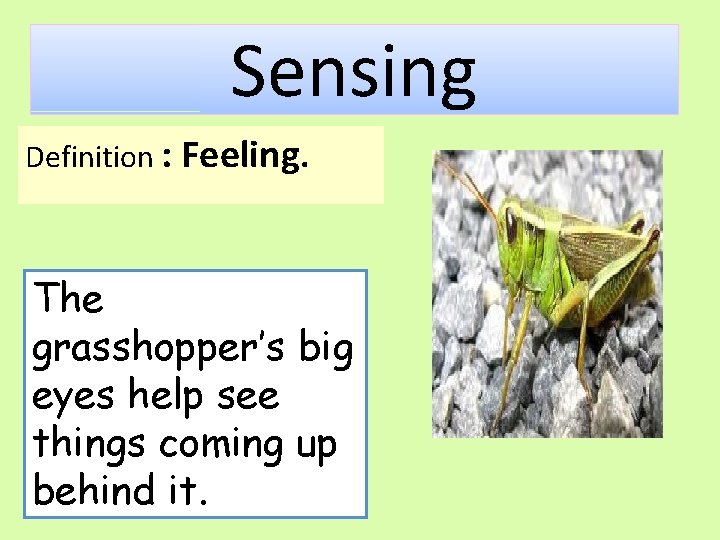 Sensing

Definition : Feeling.

The grasshopper's big eyes help see things coming up behind it.